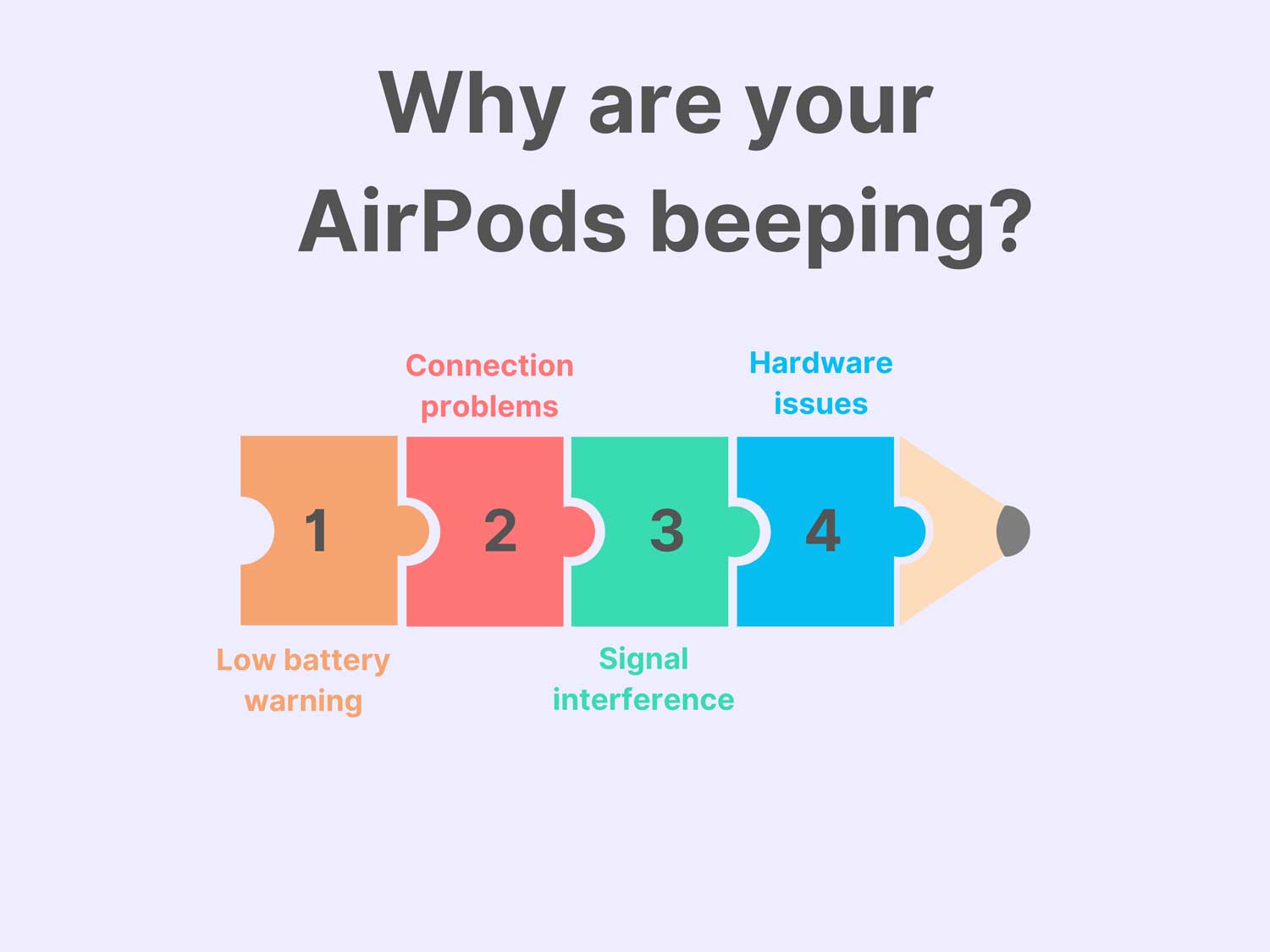 Why are your AirPods beeping?

Connection problems

Hardware issues

1

2

3

4

Low battery warning

Signal interference